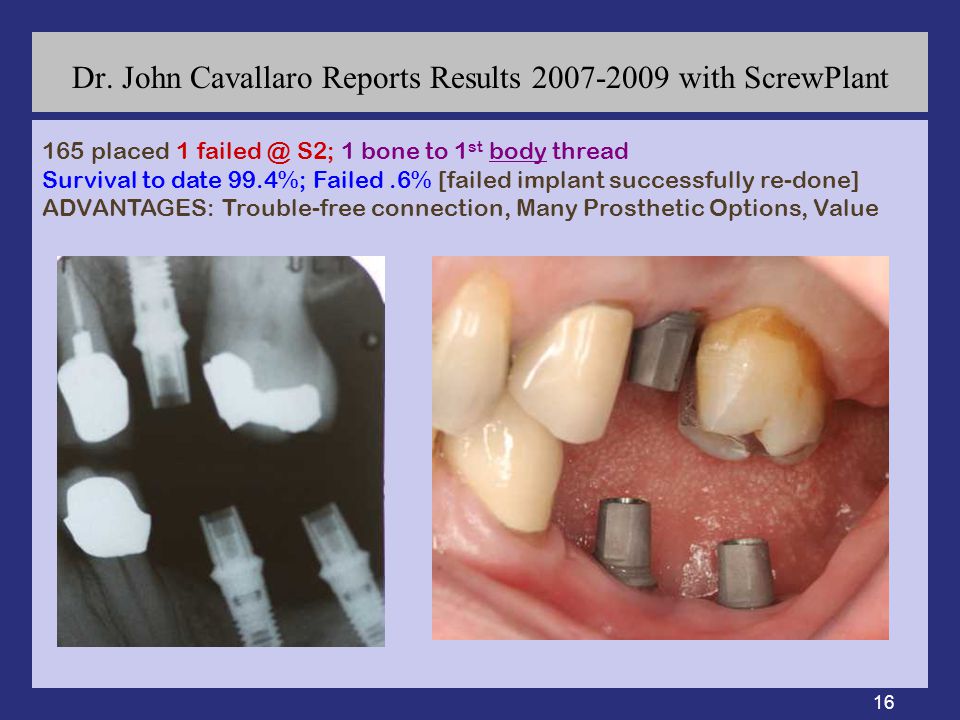 Dr. John Cavallaro Reports Results 2007-2009 with ScrewPlant

165 placed 1 failed @ S2; 1 bone to 1$^{st}$ body thread
Survival to date 99.4%; Failed .6% [failed implant successfully re-done]
ADVANTAGES: Trouble-free connection, Many Prosthetic Options, Value

16